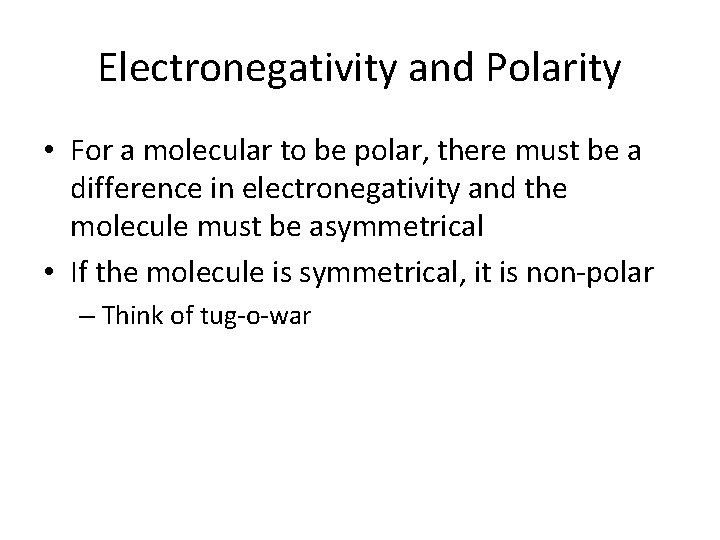 Electronegativity and Polarity

• For a molecular to be polar, there must be a difference in electronegativity and the molecule must be asymmetrical

• If the molecule is symmetrical, it is non-polar

– Think of tug-o-war